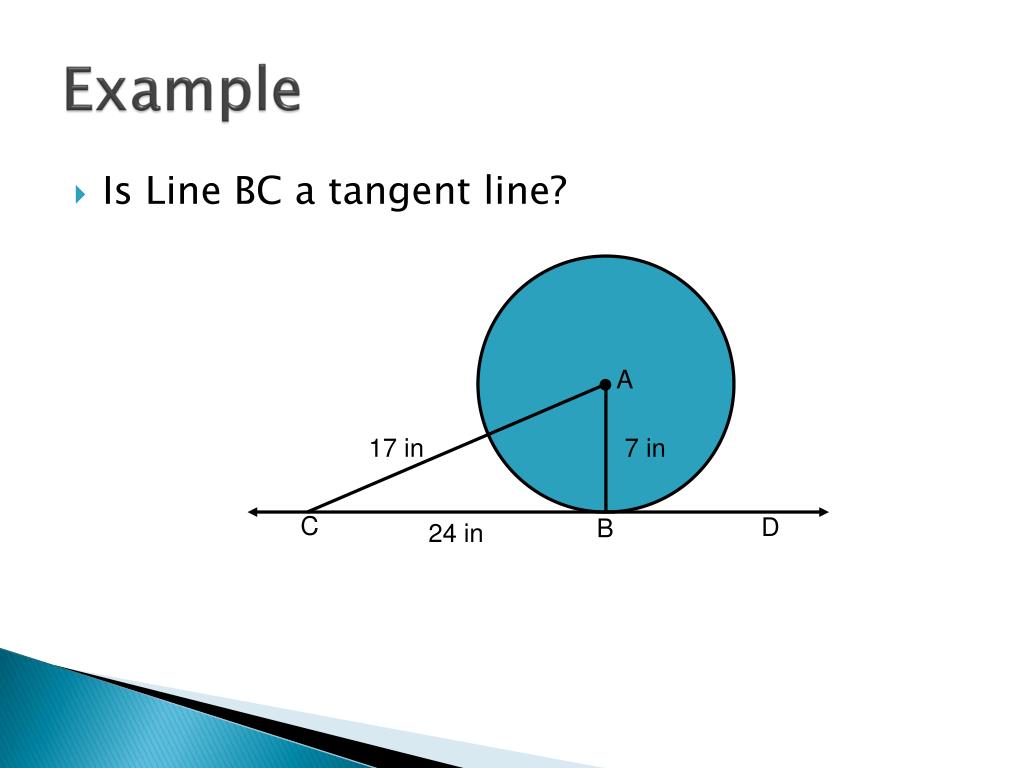 Example

Is Line BC a tangent line?

A

17 in

7 in

C

24 in

B

D